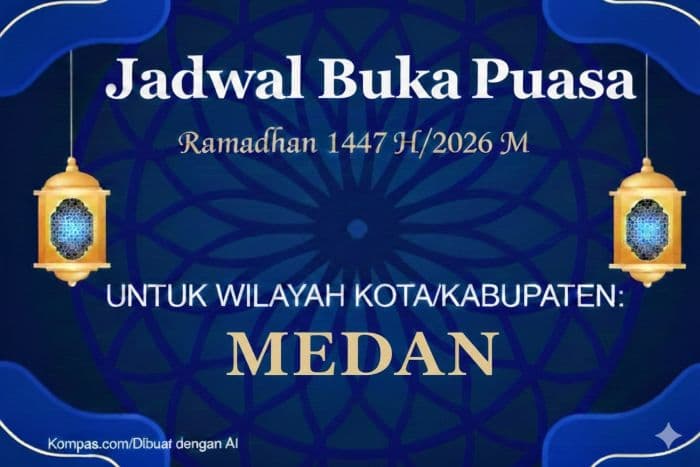 Jadwal Buka Puasa

Ramadhan 1447 H/2026 M

UNTUK WILAYAH KOTA/KABUPATEN:

MEDAN

Kompas.com/Dibuat dengan AI